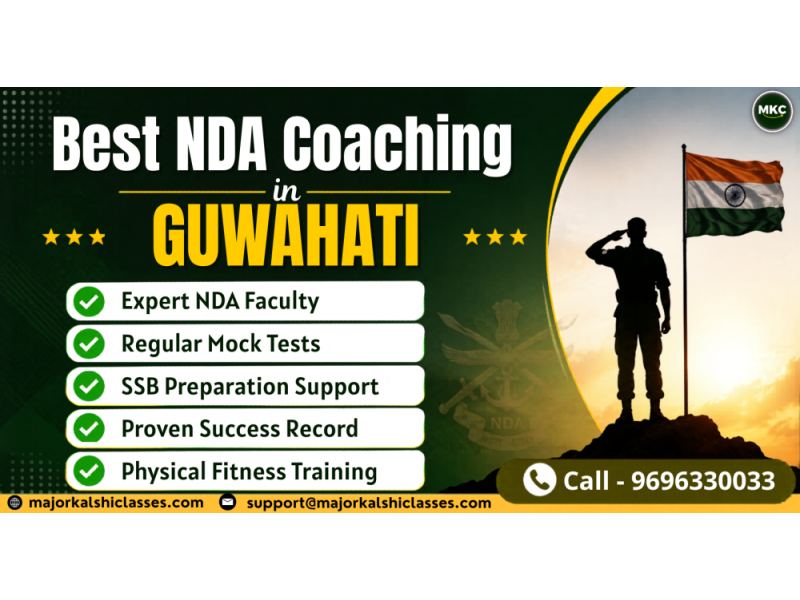 MKC

Best NDA Coaching
in
GUWAHATI

Expert NDA Faculty
Regular Mock Tests
SSB Preparation Support
Proven Success Record
Physical Fitness Training

NDA

Call - 9696330033

majorkalshiclasses.com
support@majorkalshiclasses.com